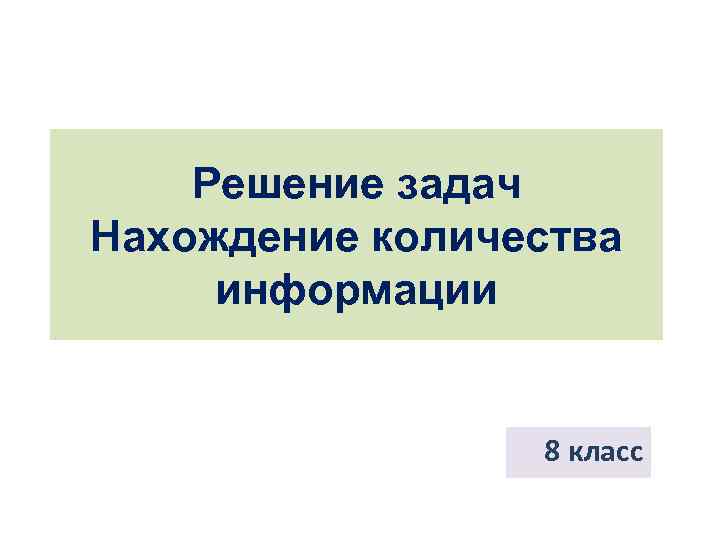 Решение задач
Нахождение количества информации

8 класс